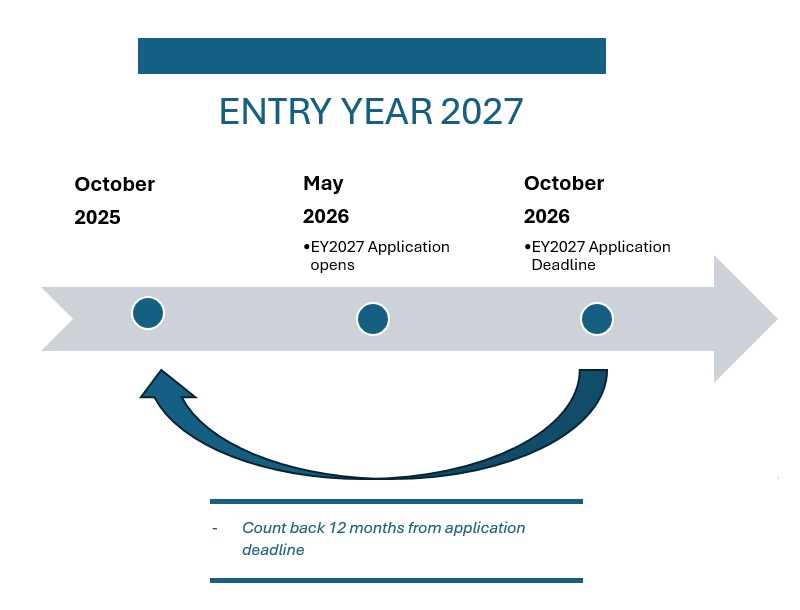 ENTRY YEAR 2027

October

2025

May

2026

•EY2027 Application opens

October

2026

•EY2027 Application Deadline

- Count back 12 months from application deadline